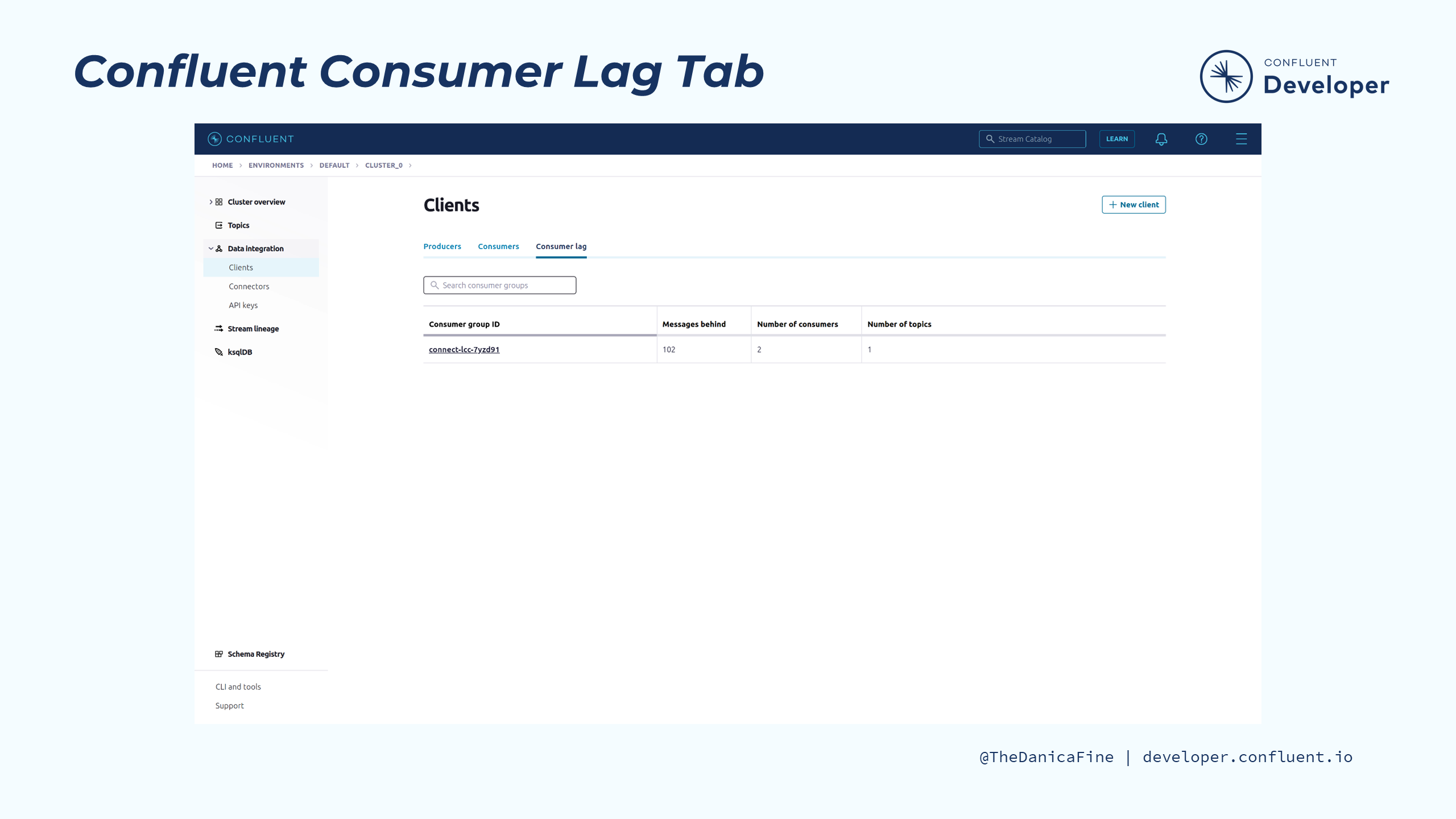 Confluent Consumer Lag Tab

CONFLUENT
Developer

CONFLUENT

Stream Catalog

LEARN

HOME > ENVIRONMENTS > DEFAULT > CLUSTER_0 >

Cluster overview

Topics

Data integration

Clients

Connectors

API keys

Stream lineage

ksqlDB

Schema Registry

CLI and tools

Support

Clients

+ New client

Producers Consumers Consumer lag

Search consumer groups

| Consumer group ID | Messages behind | Number of consumers | Number of topics |
|---|---|---|---|
| connect-lcc-7yzd91 | 102 | 2 | 1 |

@TheDanicaFine | developer.confluent.io